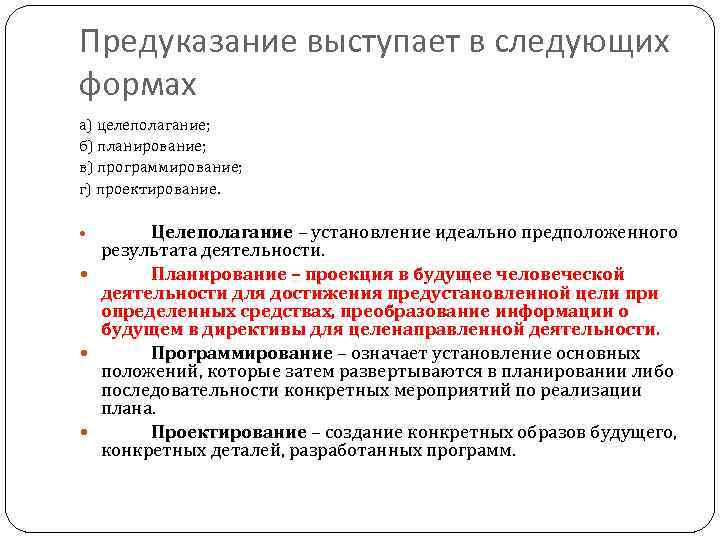 Предуказание выступает в следующих формах

а) целеполагание;
б) планирование;
в) программирование;
г) проектирование.

Целеполагание – установление идеально предположенного результата деятельности.

Планирование – проекция в будущее человеческой деятельности для достижения предустановленной цели при определенных средствах, преобразование информации о будущем в директивы для целенаправленной деятельности.

Программирование – означает установление основных положений, которые затем развертываются в планировании либо последовательности конкретных мероприятий по реализации плана.

Проектирование – создание конкретных образов будущего, конкретных деталей, разработанных программ.